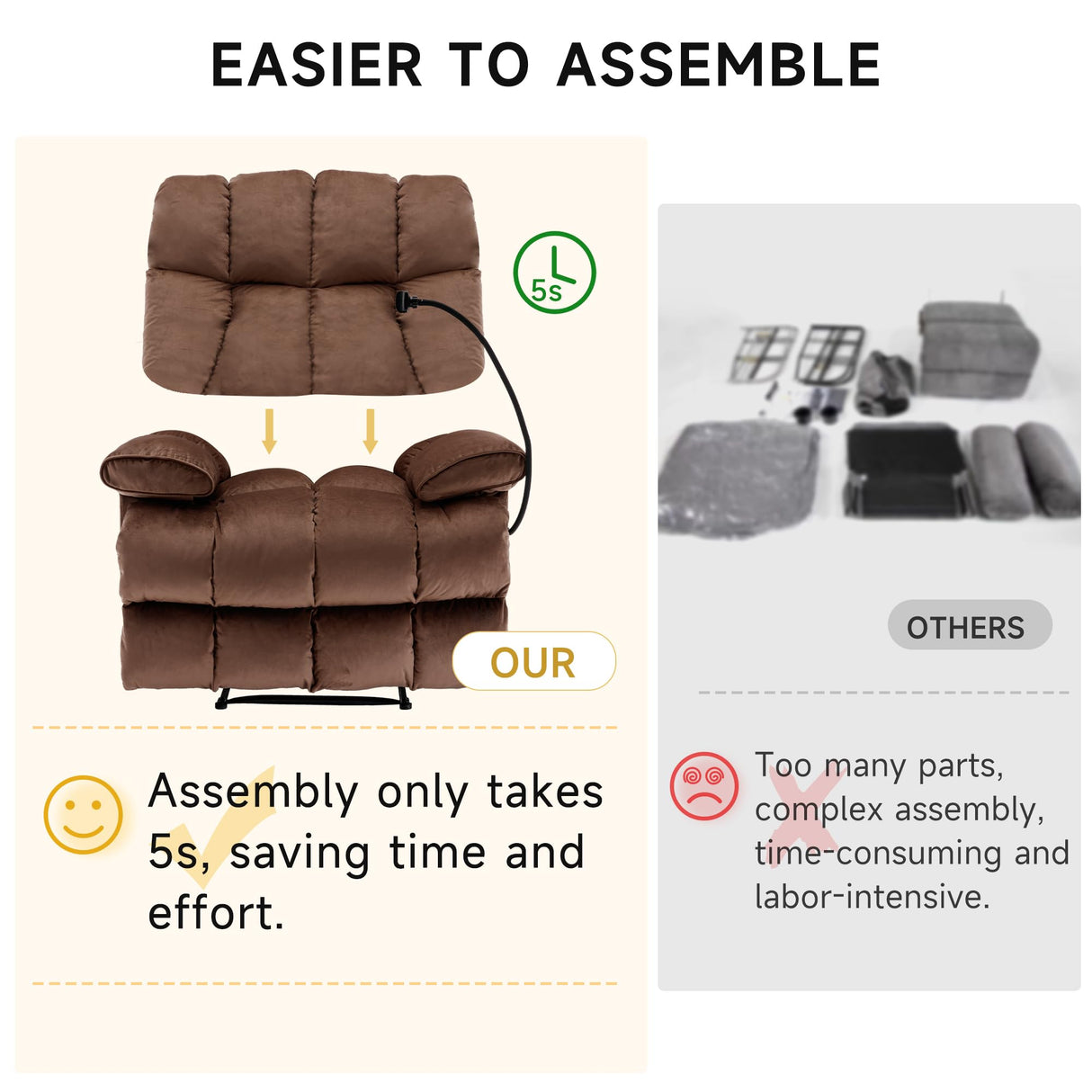 EASIER TO ASSEMBLE

5s

OUR

Assembly only takes 5s, saving time and effort.

OTHERS

Too many parts, complex assembly, time-consuming and labor-intensive.